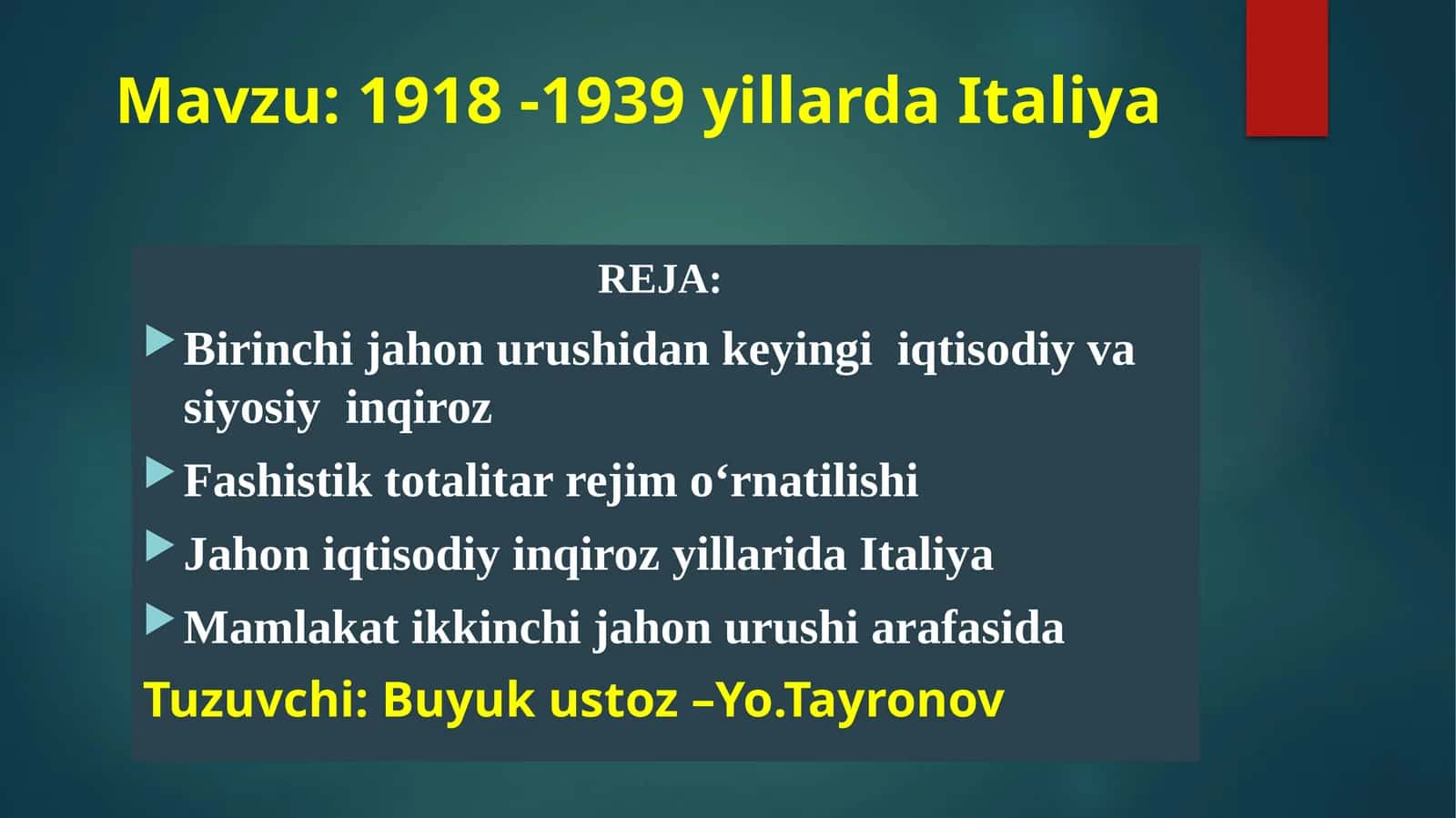 Mavzu: 1918 -1939 yillarda Italiya

REJA:

Birinchi jahon urushidan keyingi iqtisodiy va siyosiy inqiroz

Fashistik totalitar rejim o‘rnatilishi

Jahon iqtisodiy inqiroz yillarida Italiya

Mamlakat ikkinchi jahon urushi arafasida

Tuzuvchi: Buyuk ustoz –Yo.Tayronov